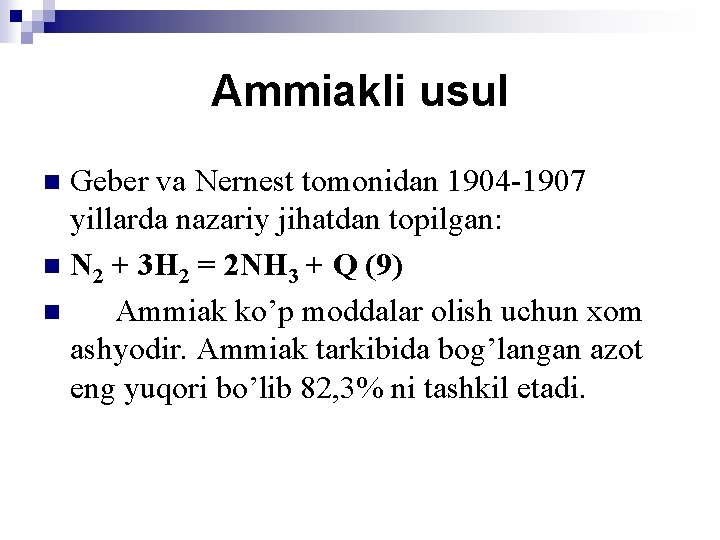 Ammiakli usul

Geber va Nernest tomonidan 1904-1907 yillarda nazariy jihatdan topilgan:

$N_2 + 3H_2 = 2NH_3 + Q$ (9)

Ammiak ko’p moddalar olish uchun xom ashyodir. Ammiak tarkibida bog’langan azot eng yuqori bo’lib 82,3% ni tashkil etadi.